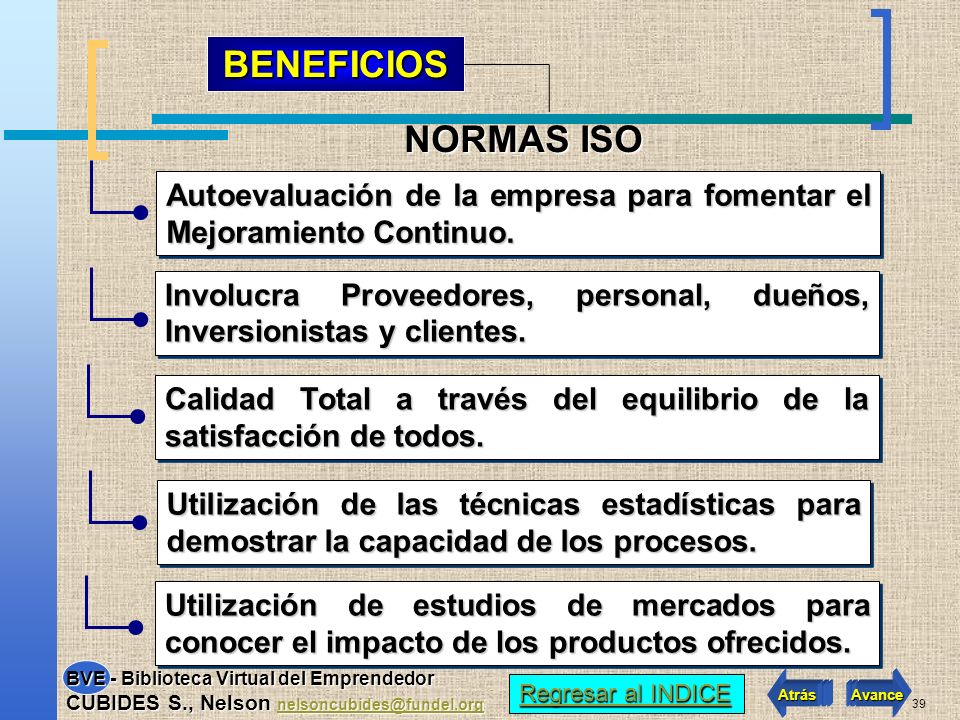 BENEFICIOS

NORMAS ISO

Autoevaluación de la empresa para fomentar el Mejoramiento Continuo.

Involucra Proveedores, personal, dueños, Inversionistas y clientes.

Calidad Total a través del equilibrio de la satisfacción de todos.

Utilización de las técnicas estadísticas para demostrar la capacidad de los procesos.

Utilización de estudios de mercados para conocer el impacto de los productos ofrecidos.

BVE - Biblioteca Virtual del Emprendedor
CUBIDES S., Nelson nelsoncubides@fundel.org

Regresar al INDICE

Atrás

Avance

39